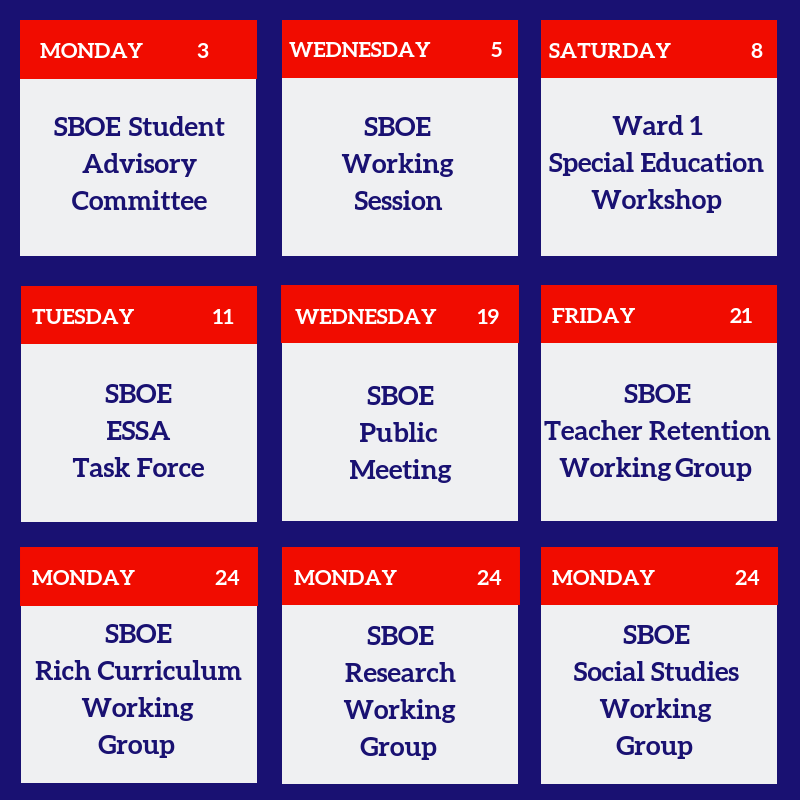 MONDAY 3

SBOE Student Advisory Committee

WEDNESDAY 5

SBOE Working Session

SATURDAY 8

Ward 1 Special Education Workshop

TUESDAY 11

SBOE ESSA Task Force

WEDNESDAY 19

SBOE Public Meeting

FRIDAY 21

SBOE Teacher Retention Working Group

MONDAY 24

SBOE Rich Curriculum Working Group

MONDAY 24

SBOE Research Working Group

MONDAY 24

SBOE Social Studies Working Group